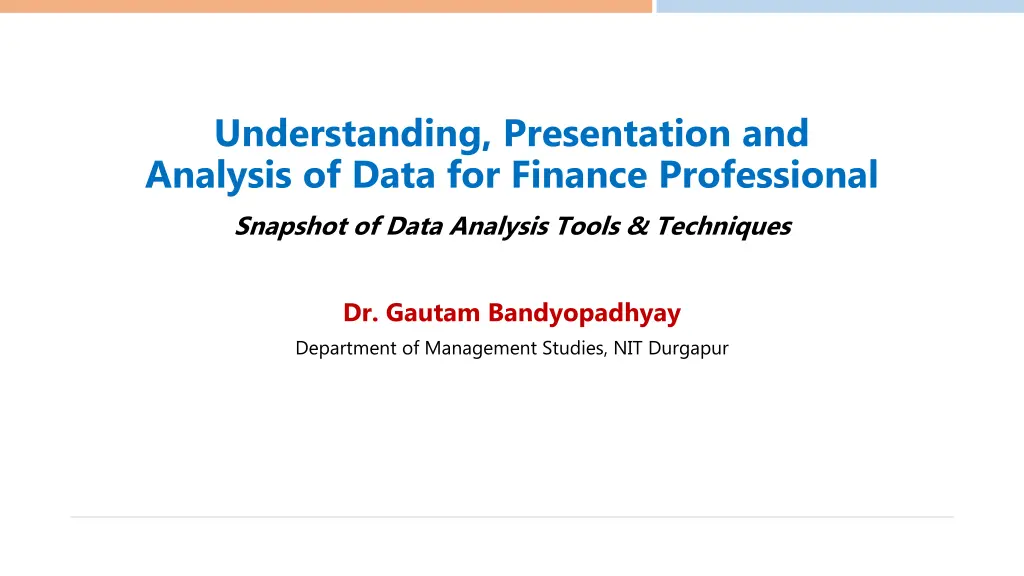 Understanding, Presentation and Analysis of Data for Finance Professional

Snapshot of Data Analysis Tools & Techniques

Dr. Gautam Bandyopadhyay

Department of Management Studies, NIT Durgapur